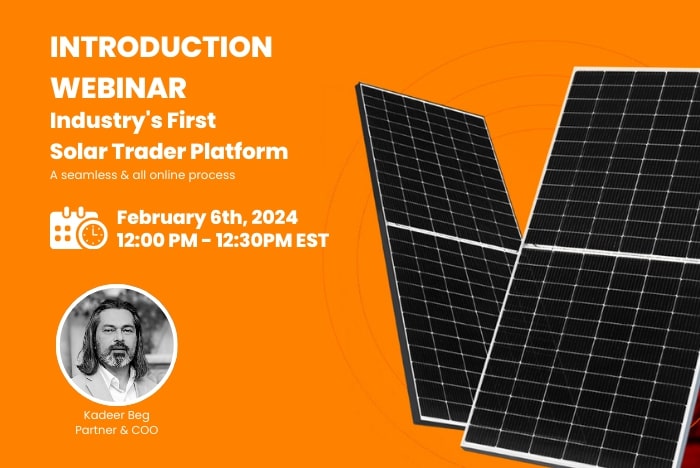 INTRODUCTION WEBINAR
Industry's First Solar Trader Platform
A seamless & all online process

February 6th, 2024
12:00 PM - 12:30PM EST

Kadeer Beg
Partner & COO